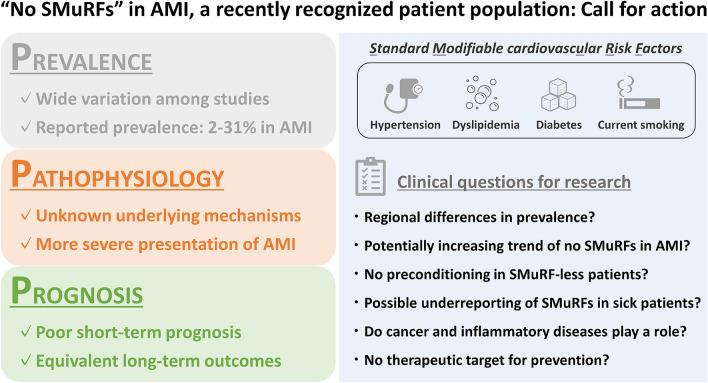 "No SMuRFs" in AMI, a recently recognized patient population: Call for action

PREVALENCE
✓ Wide variation among studies
✓ Reported prevalence: 2-31% in AMI

PATHOPHYSIOLOGY
✓ Unknown underlying mechanisms
✓ More severe presentation of AMI

PROGNOSIS
✓ Poor short-term prognosis
✓ Equivalent long-term outcomes

Standard Modifiable cardiovascular Risk Factors

Hypertension Dyslipidemia Diabetes Current smoking

Clinical questions for research

・Regional differences in prevalence?
・Potentially increasing trend of no SMuRFs in AMI?
・No preconditioning in SMuRF-less patients?
・Possible underreporting of SMuRFs in sick patients?
・Do cancer and inflammatory diseases play a role?
・No therapeutic target for prevention?